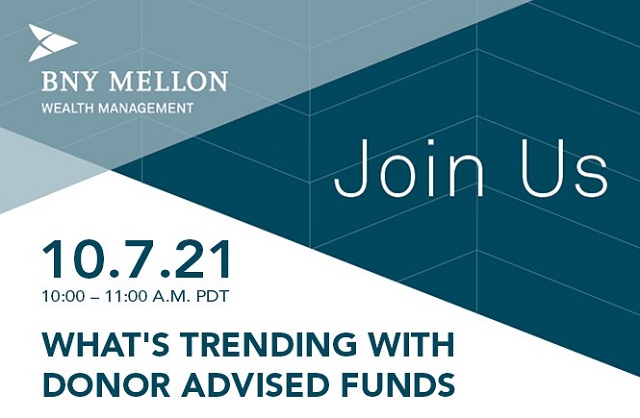 BNY MELLON
WEALTH MANAGEMENT

Join Us

10.7.21
10:00 – 11:00 A.M. PDT

WHAT'S TRENDING WITH DONOR ADVISED FUNDS